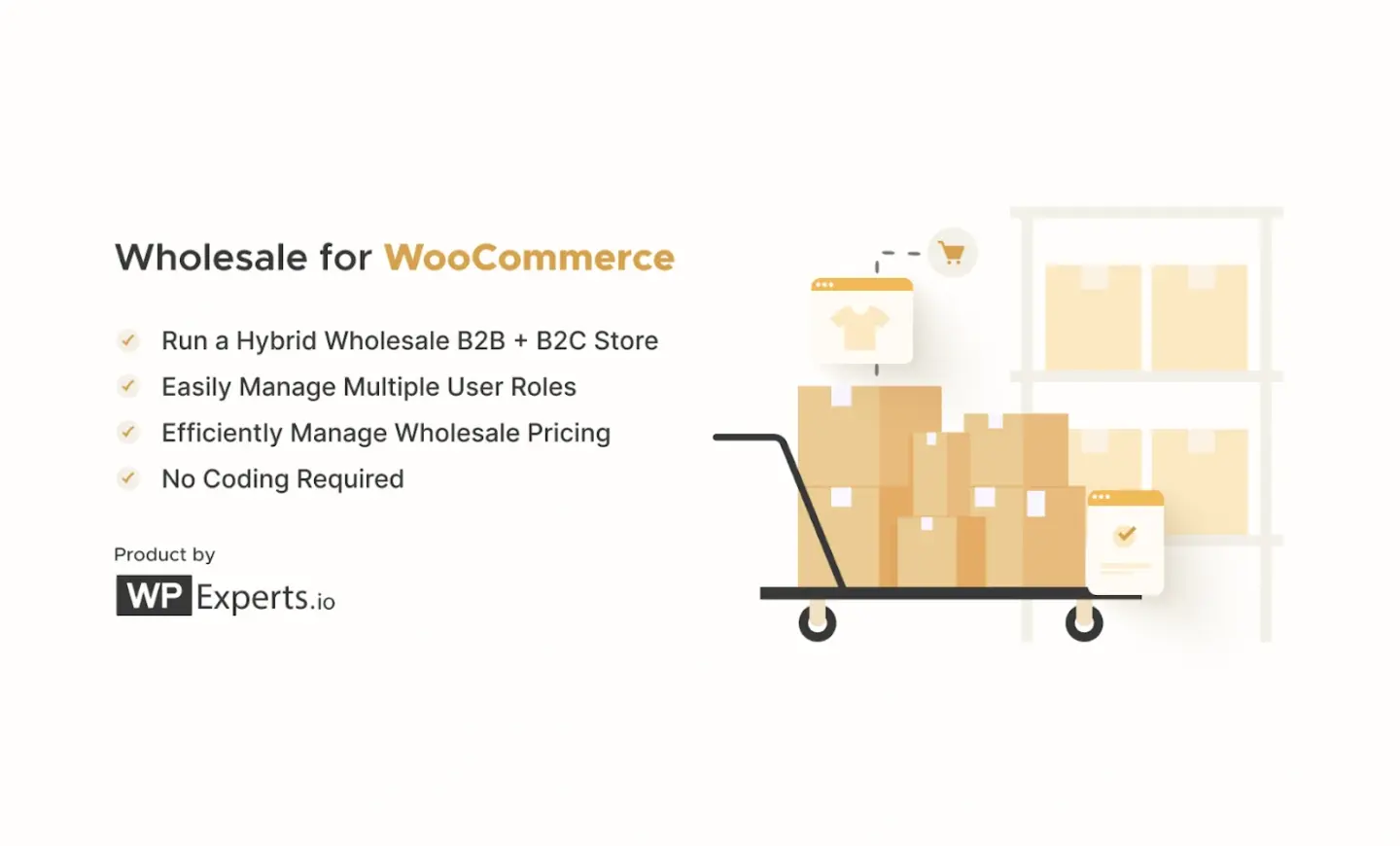 Wholesale for WooCommerce

Run a Hybrid Wholesale B2B + B2C Store
Easily Manage Multiple User Roles
Efficiently Manage Wholesale Pricing
No Coding Required

Product by
WP Experts.io